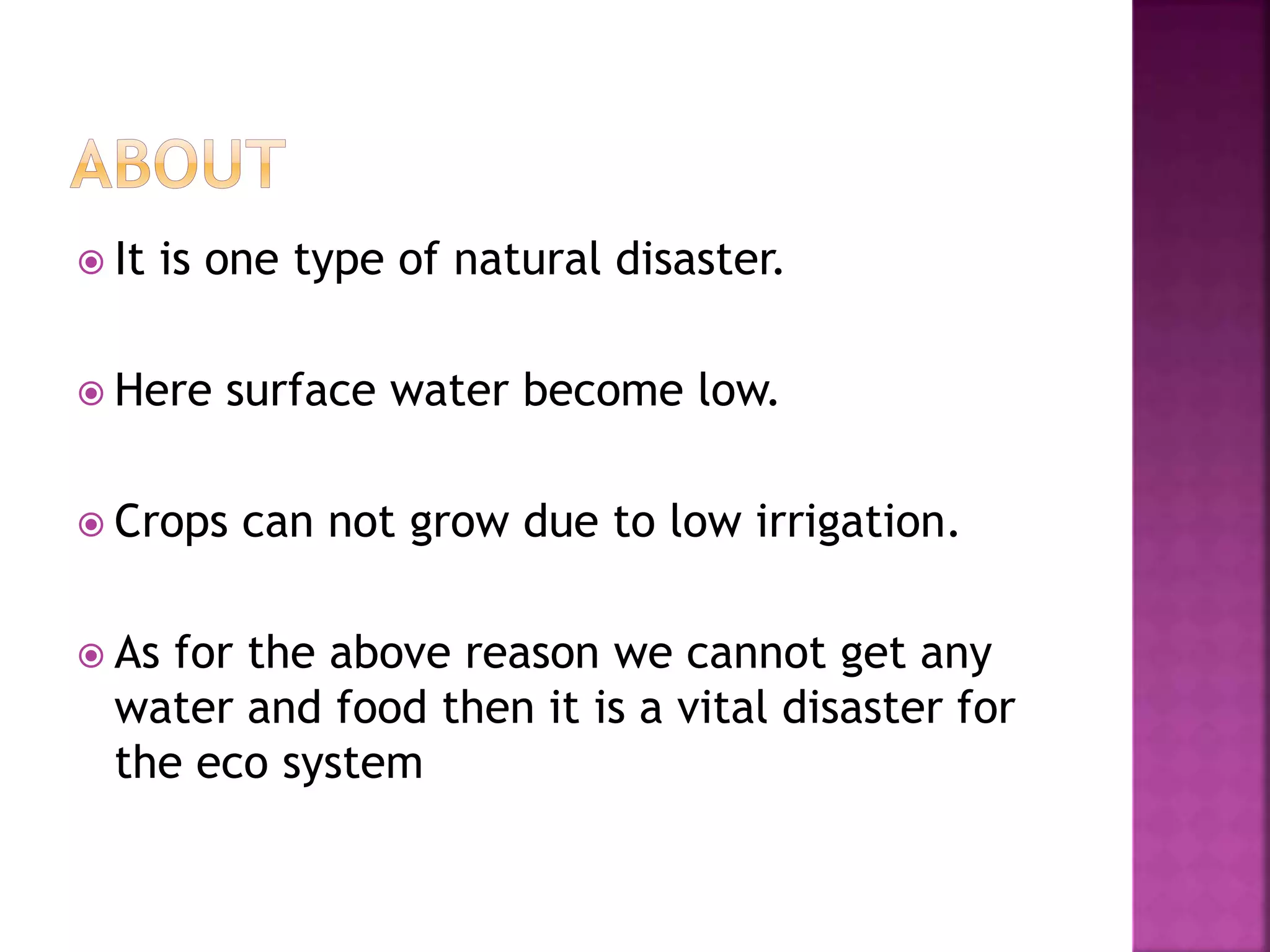 ABOUT

It is one type of natural disaster.

Here surface water become low.

Crops can not grow due to low irrigation.

As for the above reason we cannot get any water and food then it is a vital disaster for the eco system